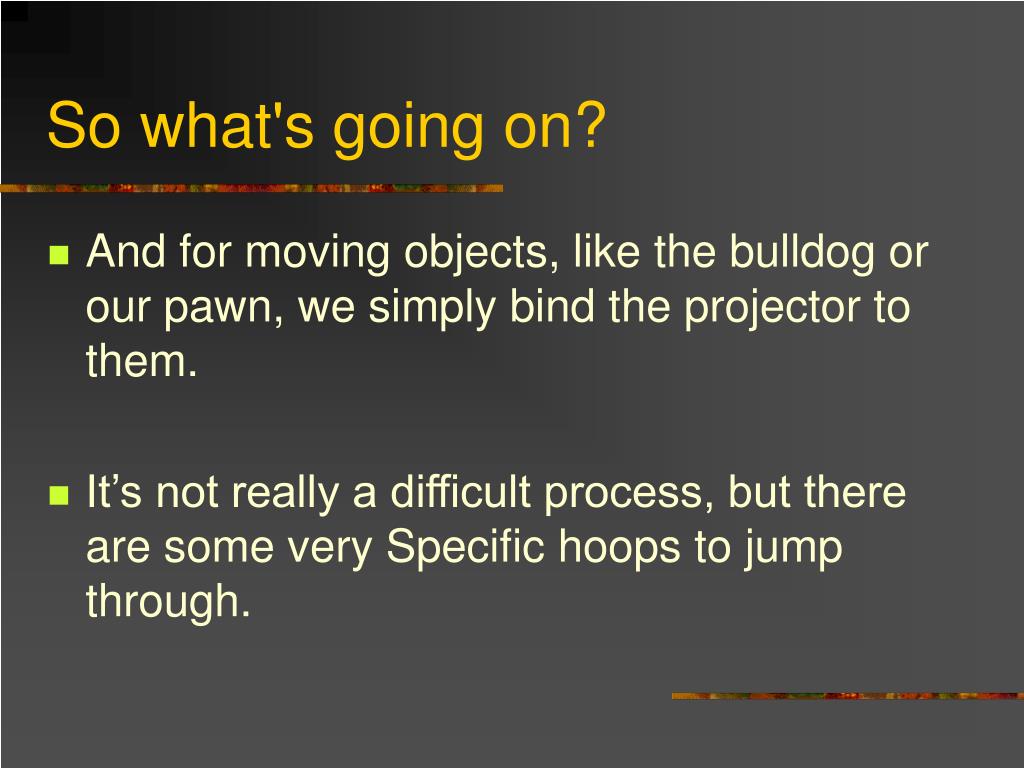 So what's going on?

And for moving objects, like the bulldog or our pawn, we simply bind the projector to them.

It’s not really a difficult process, but there are some very Specific hoops to jump through.